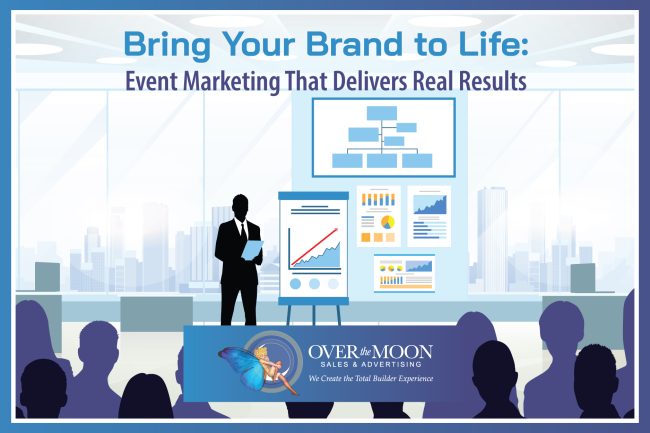 Bring Your Brand to Life:
Event Marketing That Delivers Real Results

OVER the MOON
SALES & ADVERTISING
We Create the Total Builder Experience